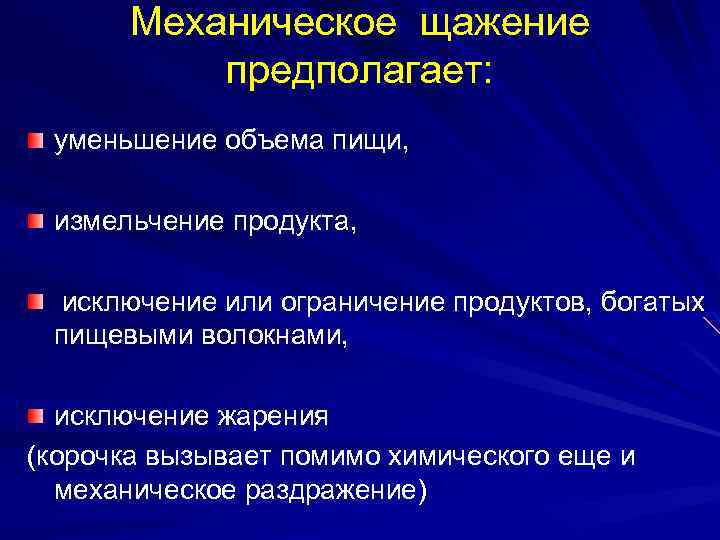 Механическое щажение предполагает:

уменьшение объема пищи,

измельчение продукта,

исключение или ограничение продуктов, богатых пищевыми волокнами,

исключение жарения
(корочка вызывает помимо химического еще и механическое раздражение)